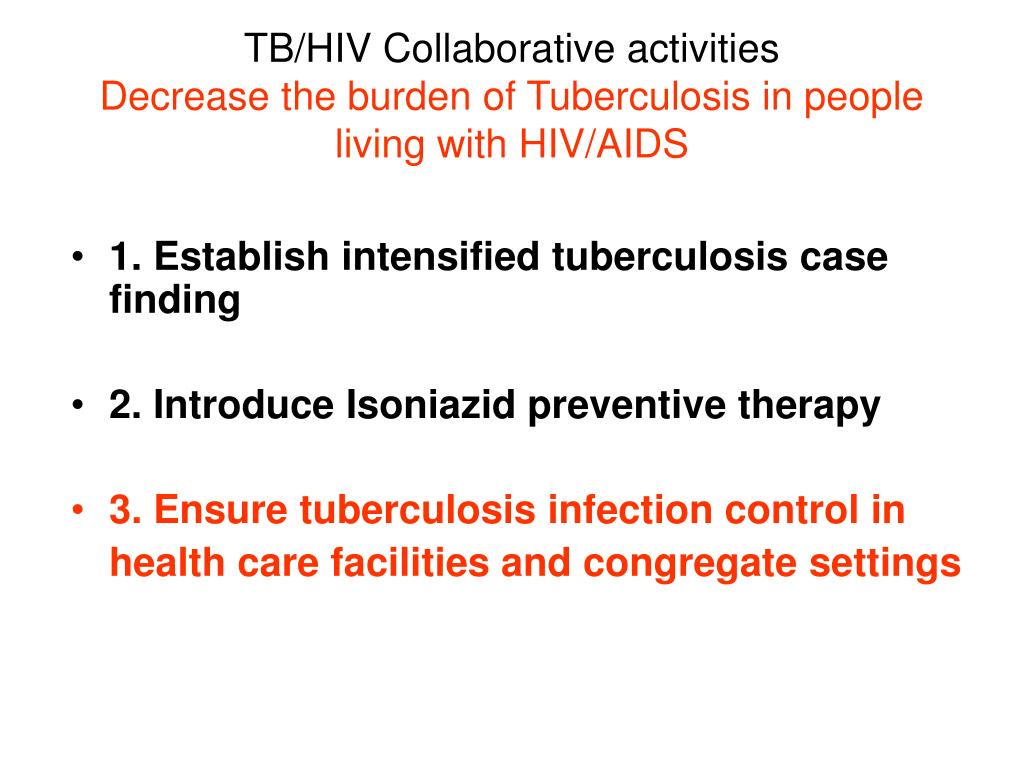 TB/HIV Collaborative activities
Decrease the burden of Tuberculosis in people living with HIV/AIDS

• 1. Establish intensified tuberculosis case finding

• 2. Introduce Isoniazid preventive therapy

• 3. Ensure tuberculosis infection control in health care facilities and congregate settings